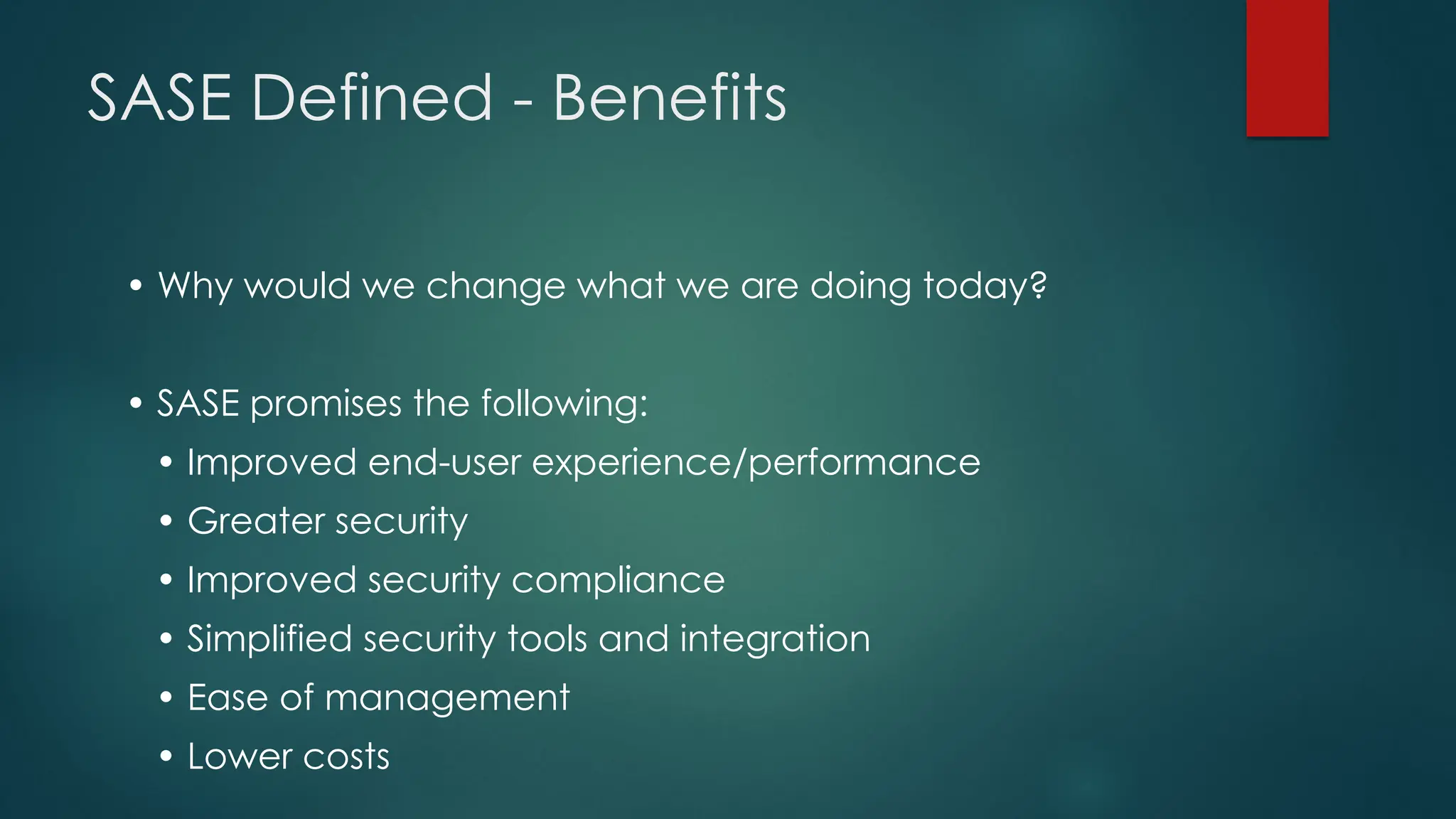 SASE Defined - Benefits

• Why would we change what we are doing today?

• SASE promises the following:
  • Improved end-user experience/performance
  • Greater security
  • Improved security compliance
  • Simplified security tools and integration
  • Ease of management
  • Lower costs